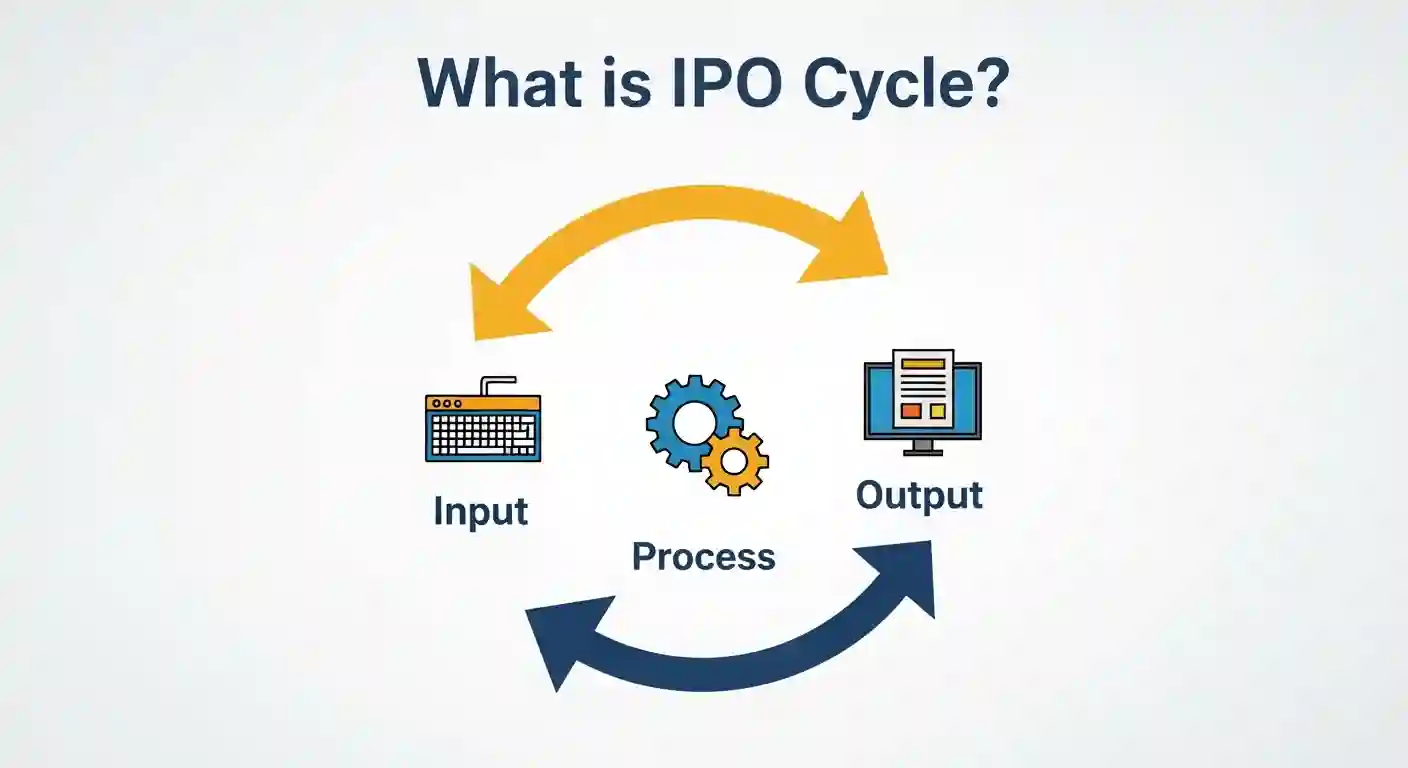 What is IPO Cycle?

Input

Process

Output